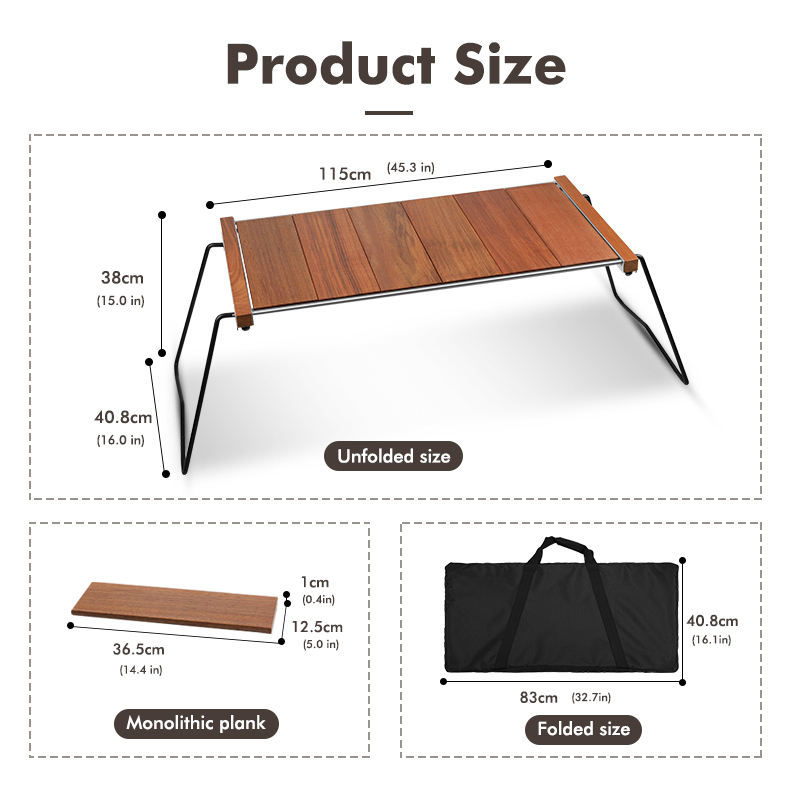 Product Size

115cm (45.3 in)

38cm (15.0 in)

40.8cm (16.0 in)

Unfolded size

1cm (0.4in)

12.5cm (5.0 in)

36.5cm (14.4 in)

Monolithic plank

40.8cm (16.1in)

83cm (32.7in)

Folded size